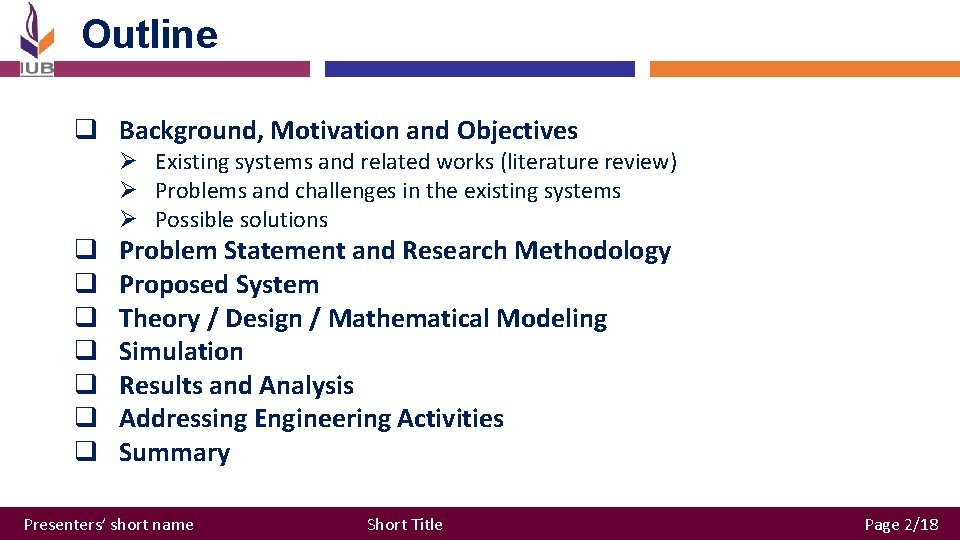 IUB

Outline

❑ Background, Motivation and Objectives
➢ Existing systems and related works (literature review)
➢ Problems and challenges in the existing systems
➢ Possible solutions
❑ Problem Statement and Research Methodology
❑ Proposed System
❑ Theory / Design / Mathematical Modeling
❑ Simulation
❑ Results and Analysis
❑ Addressing Engineering Activities
❑ Summary

Presenters' short name

Short Title

Page 2/18